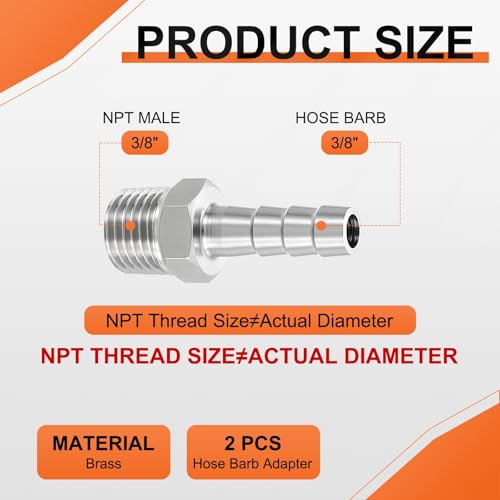 PRODUCT SIZE

NPT MALE
3/8"

HOSE BARB
3/8"

NPT Thread Size≠Actual Diameter

NPT THREAD SIZE≠ACTUAL DIAMETER

MATERIAL
Brass

2 PCS
Hose Barb Adapter